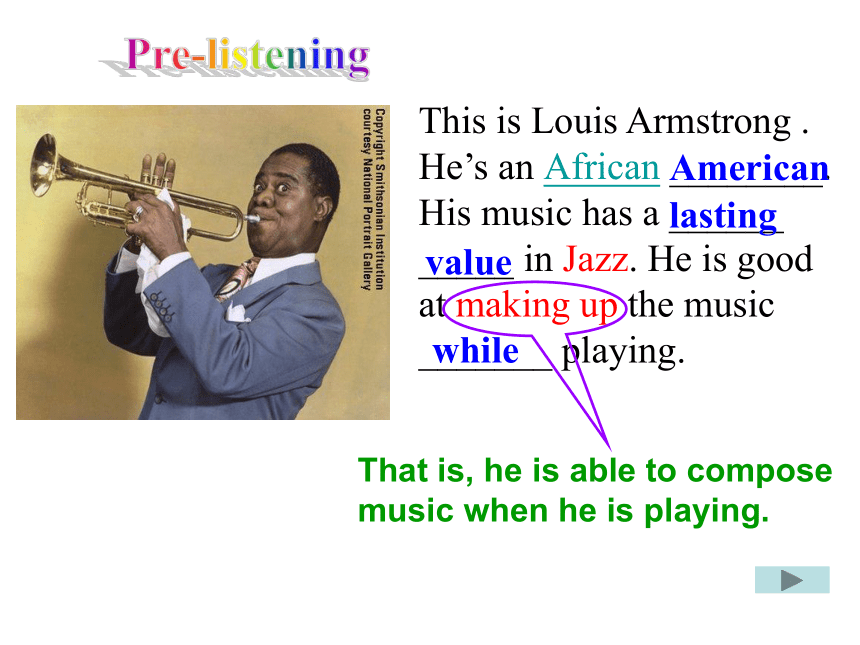 Pre-listening

Copyright Smithsonian Institution courtesy National Portrait Gallery

This is Louis Armstrong . He's an African American. His music has a lasting value in Jazz. He is good at making up the music while playing.

That is, he is able to compose music when he is playing.